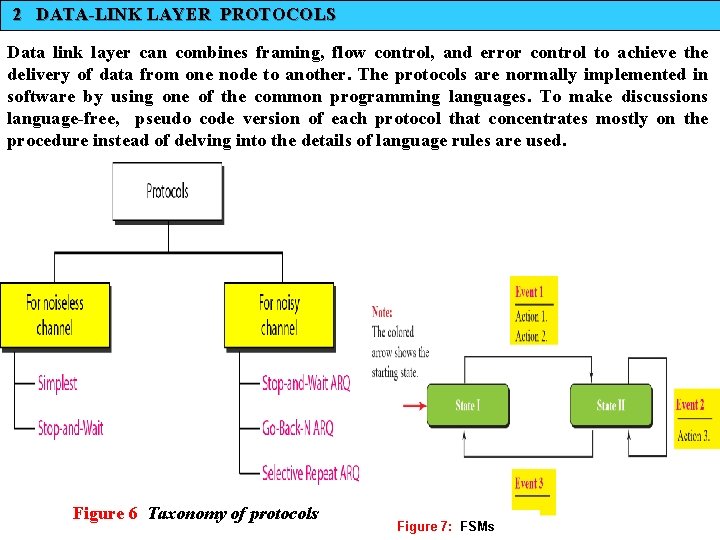 2 DATA-LINK LAYER PROTOCOLS

Data link layer can combines framing, flow control, and error control to achieve the delivery of data from one node to another. The protocols are normally implemented in software by using one of the common programming languages. To make discussions language-free, pseudo code version of each protocol that concentrates mostly on the procedure instead of delving into the details of language rules are used.

Protocols

For noiseless channel

Simplest

Stop-and-Wait

For noisy channel

Stop-and-Wait ARQ

Go-Back-N ARQ

Selective Repeat ARQ

Figure 6 Taxonomy of protocols

Note:
The colored arrow shows the starting state.

Event 1
Action 1.
Action 2.

State I

State II

Event 2
Action 3.

Event 3

Figure 7: FSMs